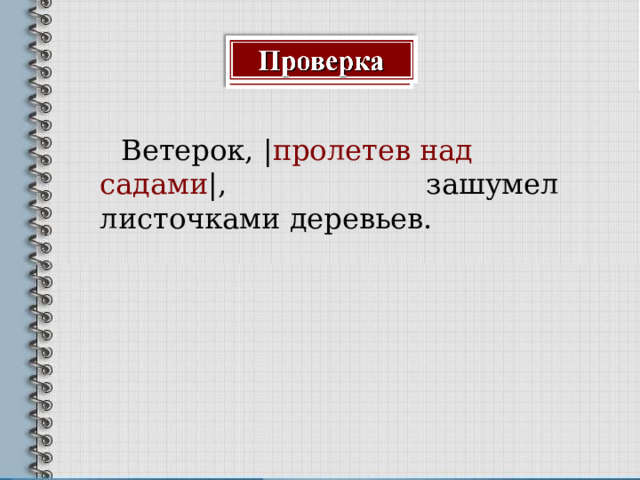 Проверка

Ветерок, |пролетев над садами|, зашумел листочками деревьев.